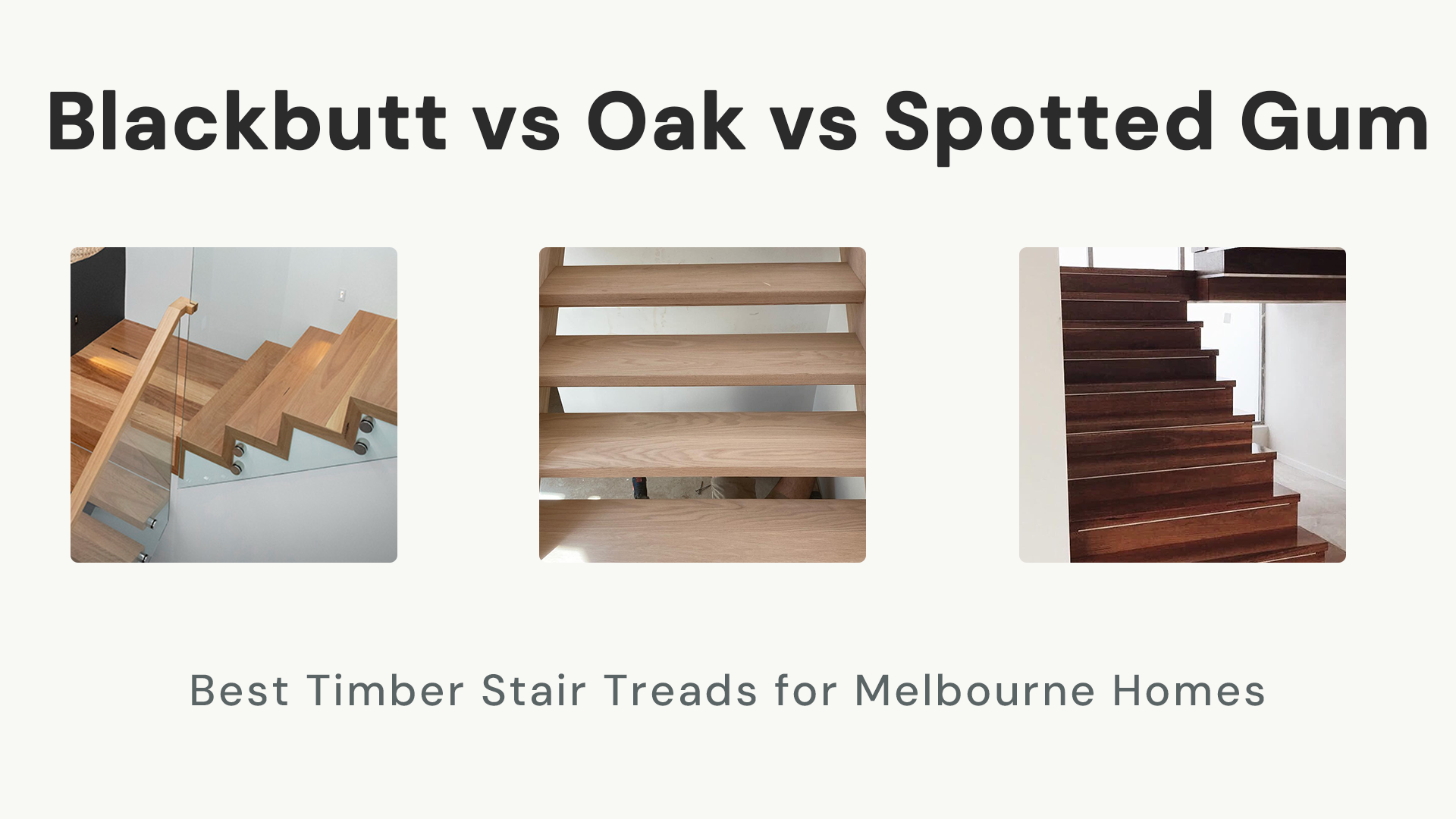 Blackbutt vs Oak vs Spotted Gum

Best Timber Stair Treads for Melbourne Homes